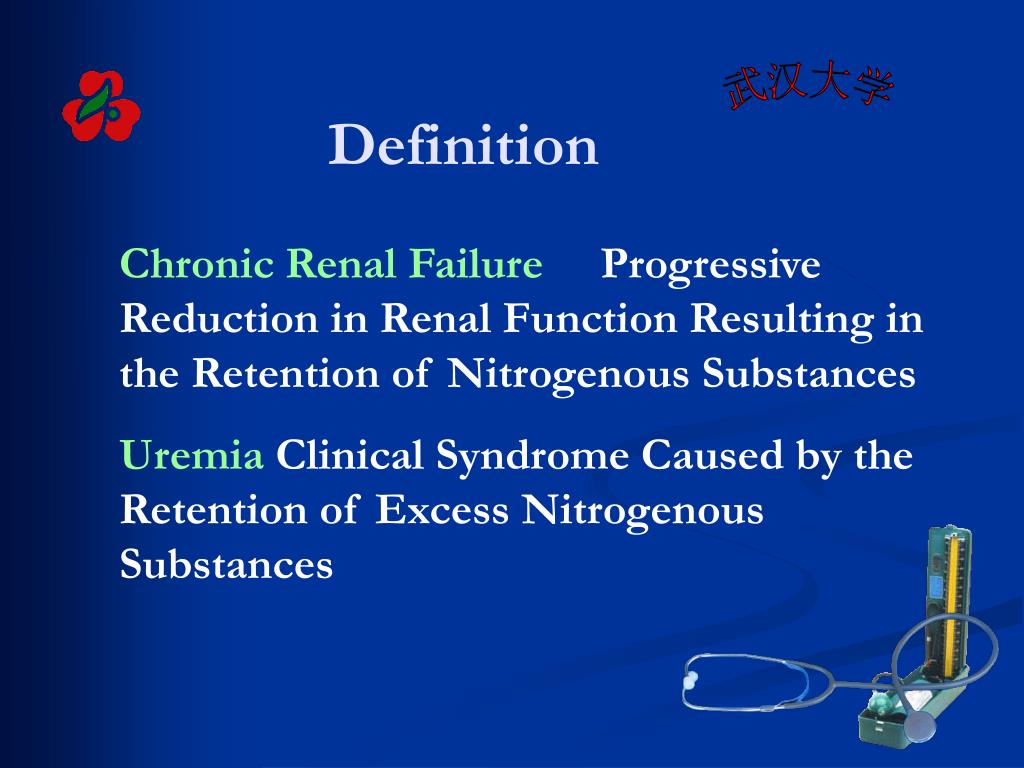 武汉大学

Definition

Chronic Renal Failure Progressive Reduction in Renal Function Resulting in the Retention of Nitrogenous Substances

Uremia Clinical Syndrome Caused by the Retention of Excess Nitrogenous Substances